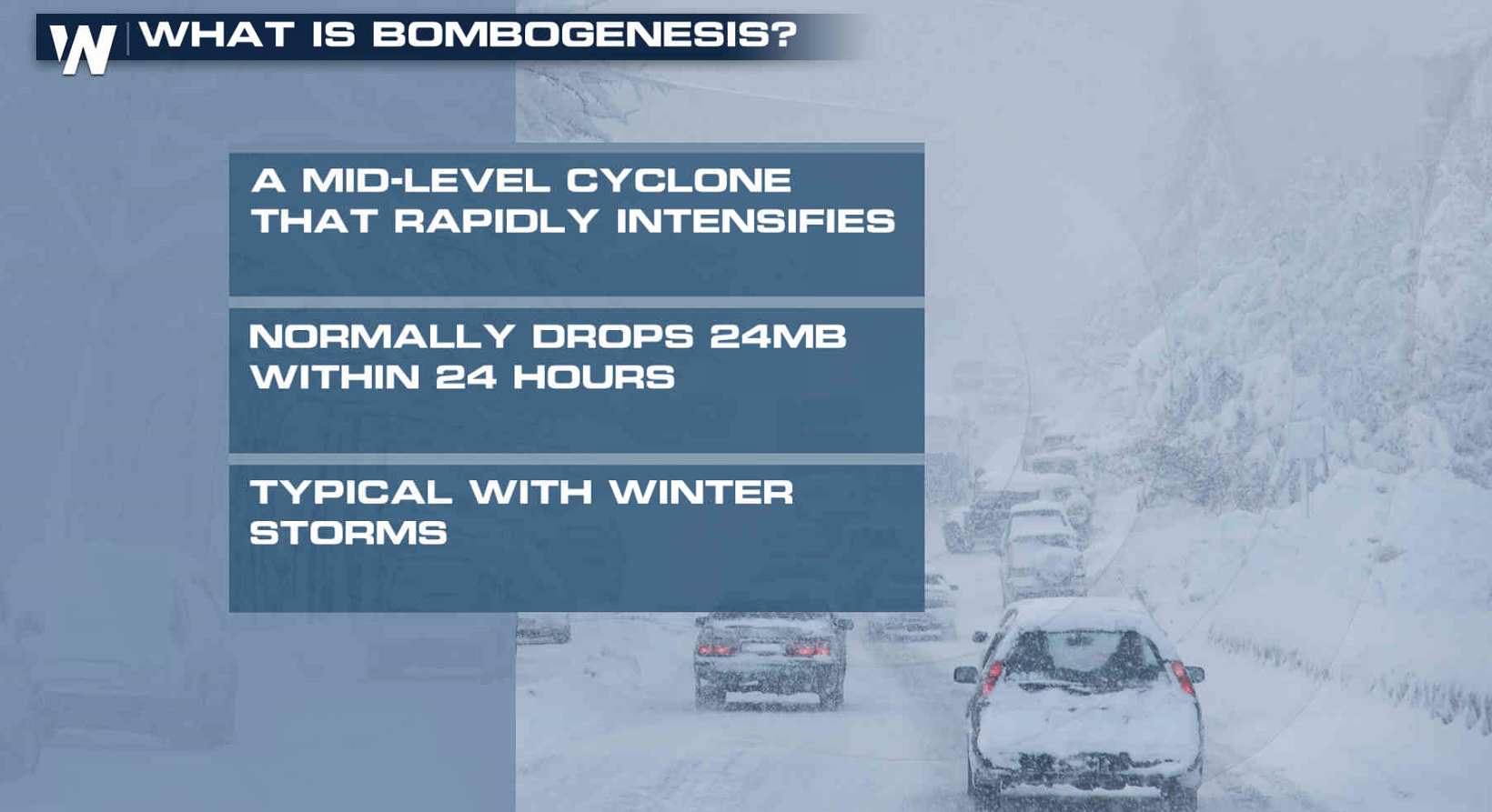 W

WHAT IS BOMBOGENESIS?

A MID-LEVEL CYCLONE THAT RAPIDLY INTENSIFIES

NORMALLY DROPS 24MB WITHIN 24 HOURS

TYPICAL WITH WINTER STORMS